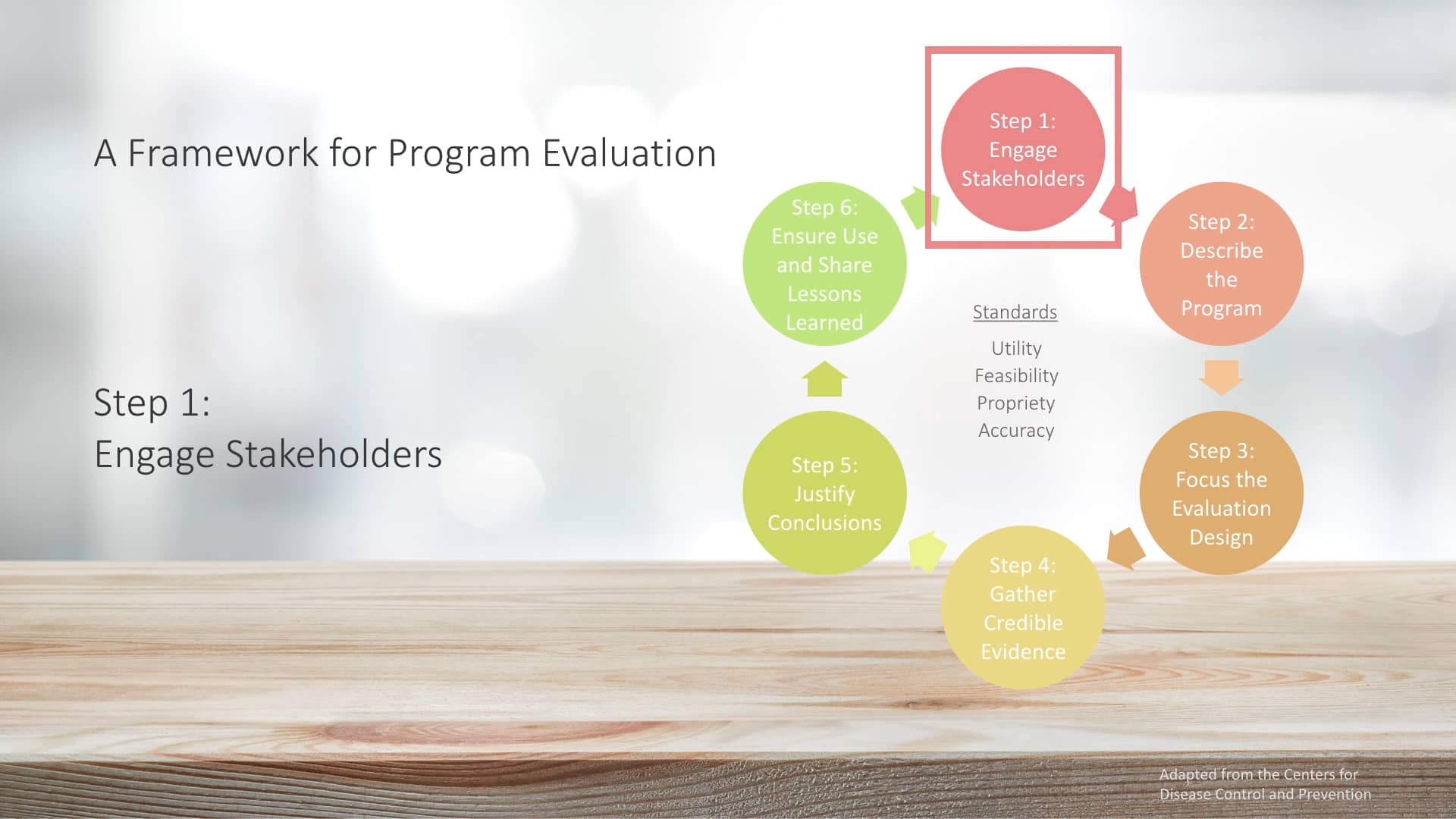 A Framework for Program Evaluation

Step 1:
Engage Stakeholders

Step 1: Engage Stakeholders

Step 2: Describe the Program

Step 3: Focus the Evaluation Design

Step 4: Gather Credible Evidence

Step 5: Justify Conclusions

Step 6: Ensure Use and Share Lessons Learned

Standards

Utility
Feasibility
Propriety
Accuracy

Adapted from the Centers for Disease Control and Prevention